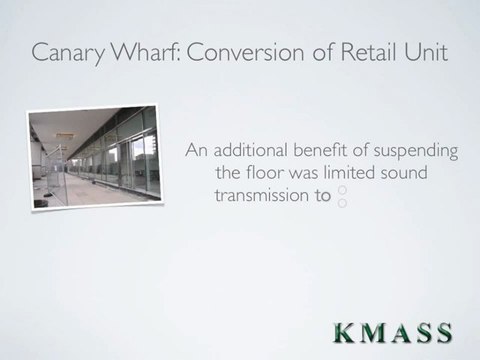 Canary Wharf: Conversion of Retail Unit

An additional benefit of suspending the floor was limited sound transmission to

KMASS